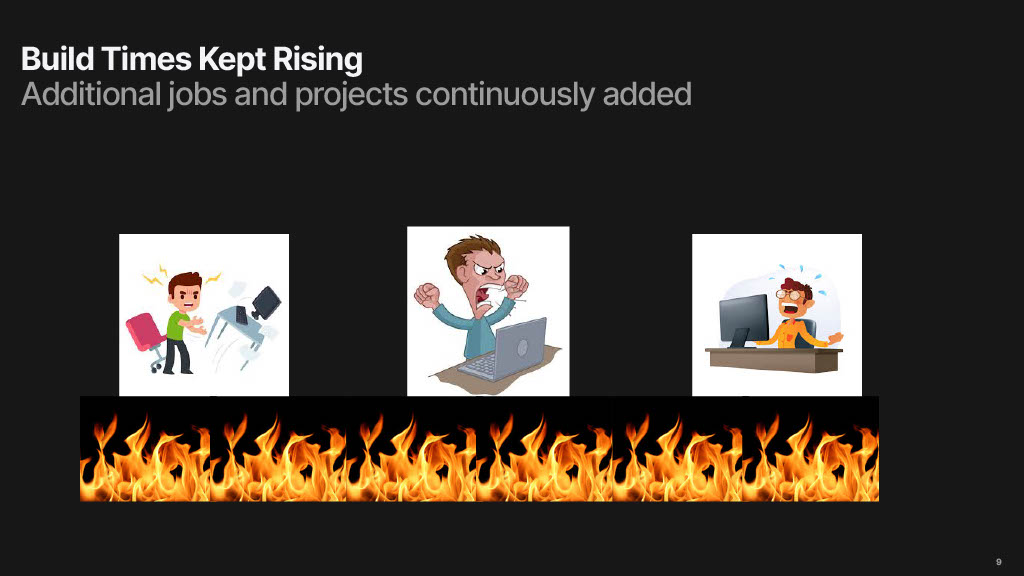 Build Times Kept Rising
Additional jobs and projects continuously added

9